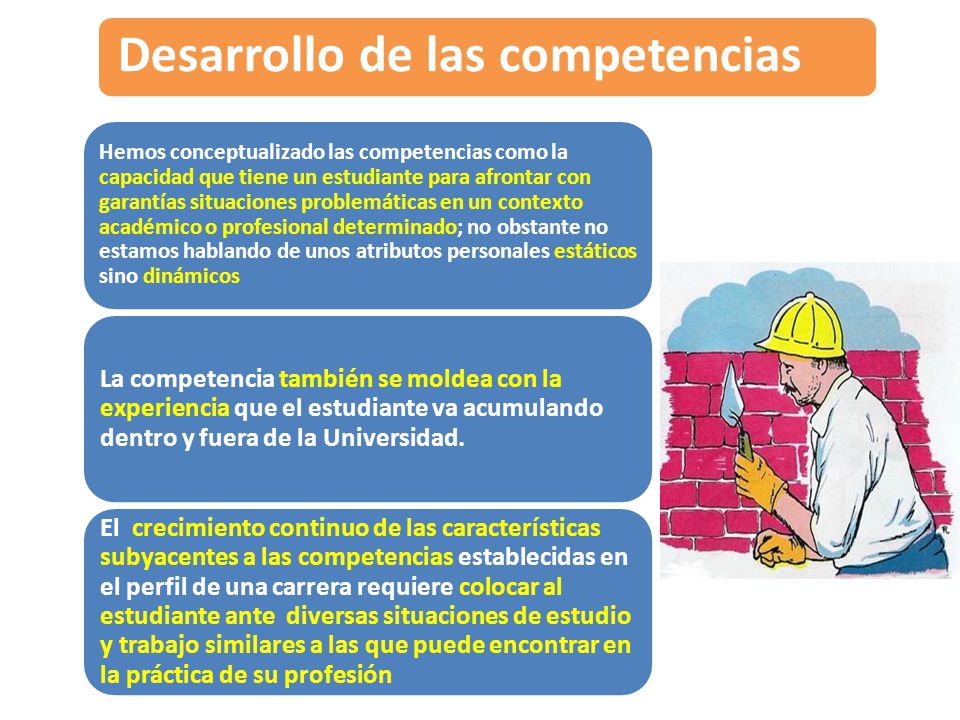 Desarrollo de las competencias

Hemos conceptualizado las competencias como la capacidad que tiene un estudiante para afrontar con garantías situaciones problemáticas en un contexto académico o profesional determinado; no obstante no estamos hablando de unos atributos personales estáticos sino dinámicos

La competencia también se moldea con la experiencia que el estudiante va acumulando dentro y fuera de la Universidad.

El crecimiento continuo de las características subyacentes a las competencias establecidas en el perfil de una carrera requiere colocar al estudiante ante diversas situaciones de estudio y trabajo similares a las que puede encontrar en la práctica de su profesión